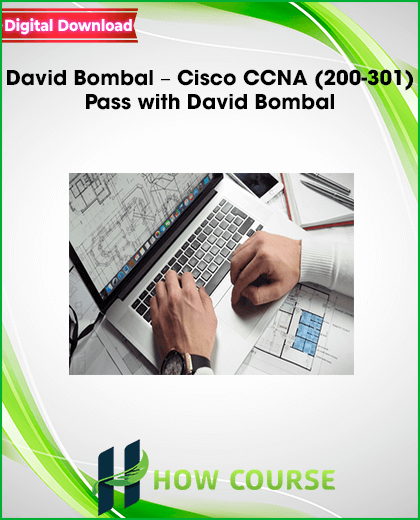 Digital Download

David Bombal – Cisco CCNA (200-301) Pass with David Bombal

HOW COURSE